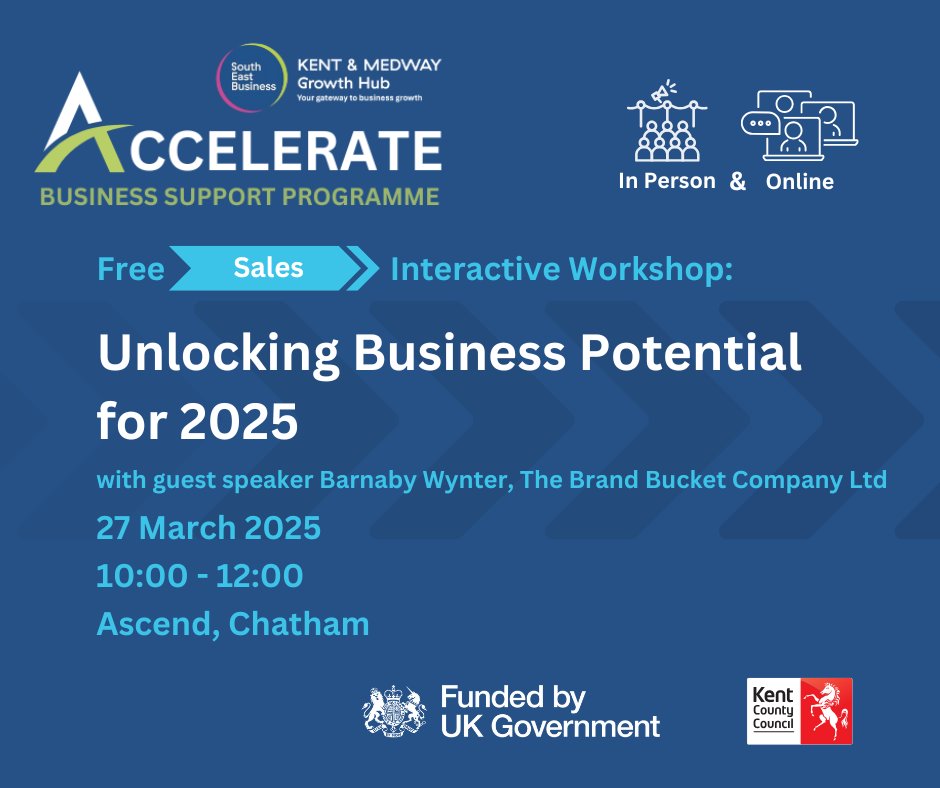 South East Business

KENT & MEDWAY Growth Hub
Your gateway to business growth

ACCELERATE
BUSINESS SUPPORT PROGRAMME

In Person & Online

Free Sales Interactive Workshop:

Unlocking Business Potential for 2025

with guest speaker Barnaby Wynter, The Brand Bucket Company Ltd

27 March 2025
10:00 - 12:00
Ascend, Chatham

Funded by UK Government

Kent County Council